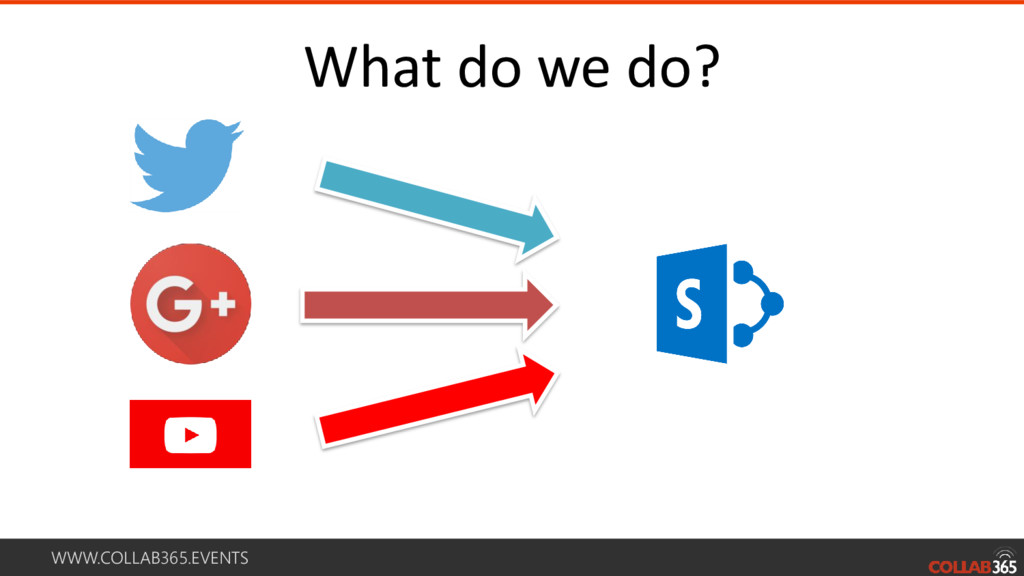 What do we do?

G+

S

WWW.COLLAB365.EVENTS

COLLAB365